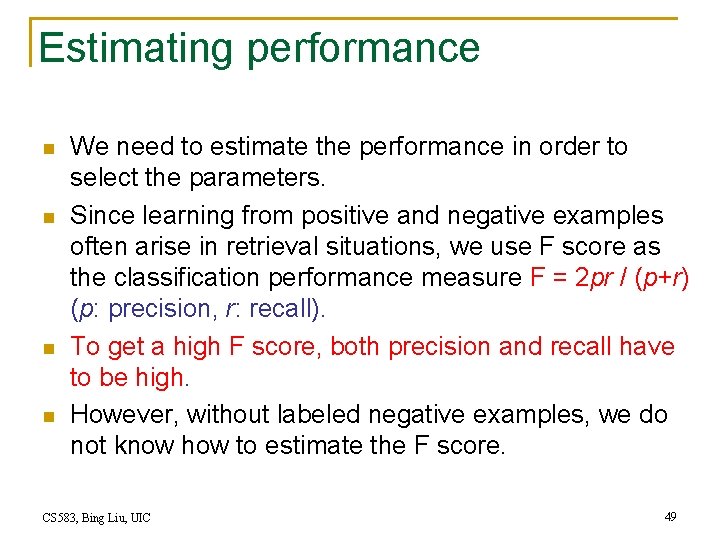 Estimating performance

- We need to estimate the performance in order to select the parameters.
- Since learning from positive and negative examples often arise in retrieval situations, we use F score as the classification performance measure $F = 2pr / (p+r)$ ($p$: precision, $r$: recall).
- To get a high F score, both precision and recall have to be high.
- However, without labeled negative examples, we do not know how to estimate the F score.

CS583, Bing Liu, UIC

49